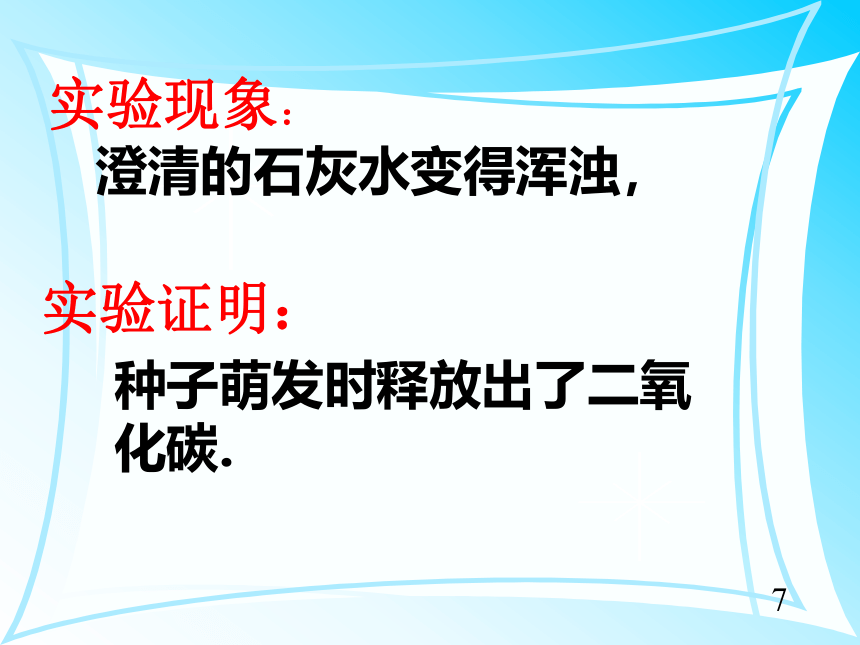 实验现象：

澄清的石灰水变得浑浊，

实验证明：

种子萌发时释放出了二氧化碳.

7